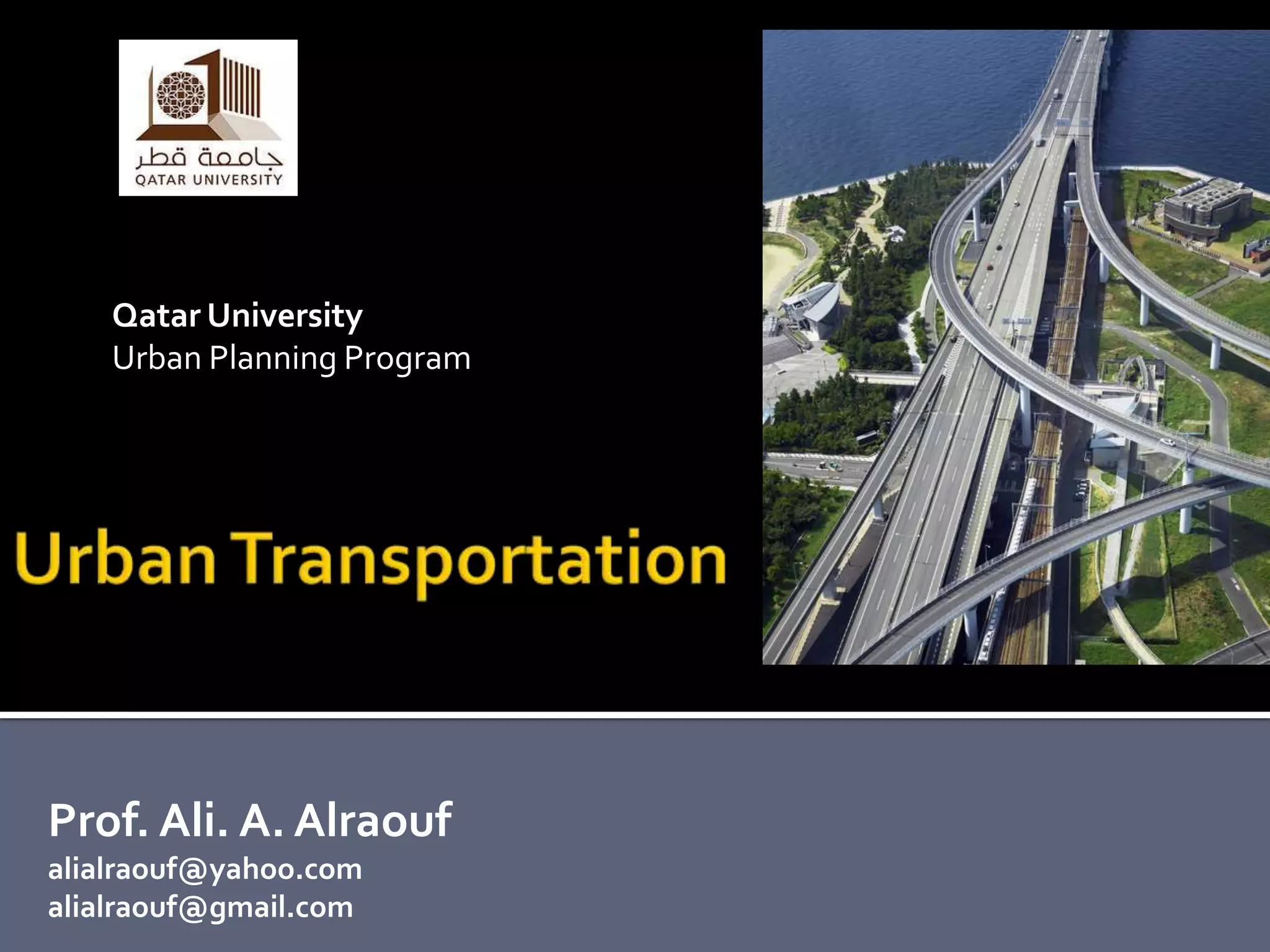 جامعة قطر
QATAR UNIVERSITY

Qatar University
Urban Planning Program

Urban Transportation

Prof. Ali. A. Alraouf
alialraouf@yahoo.com
alialraouf@gmail.com